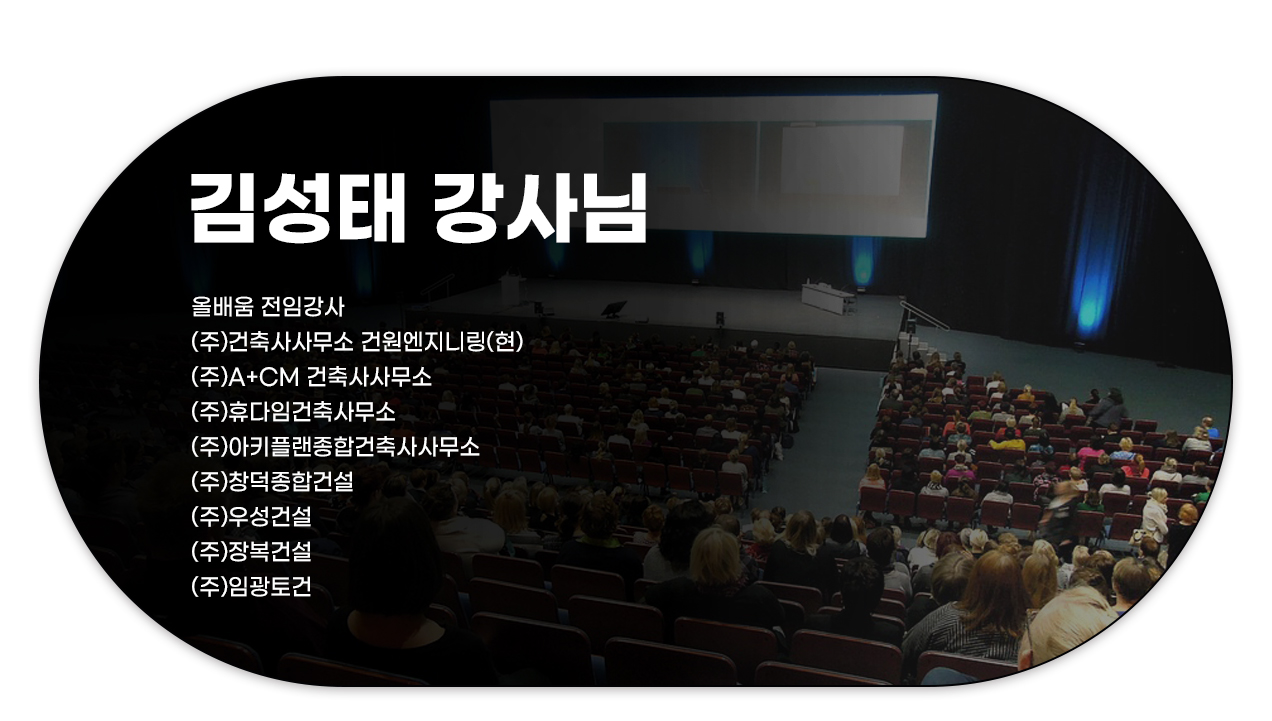 김성태 강사님

올배움 전임강사
(주)건축사사무소 건원엔지니링(현)
(주)A+CM 건축사사무소
(주)휴다임건축사무소
(주)아키플랜종합건축사사무소
(주)창덕종합건설
(주)우성건설
(주)장복건설
(주)임광토건